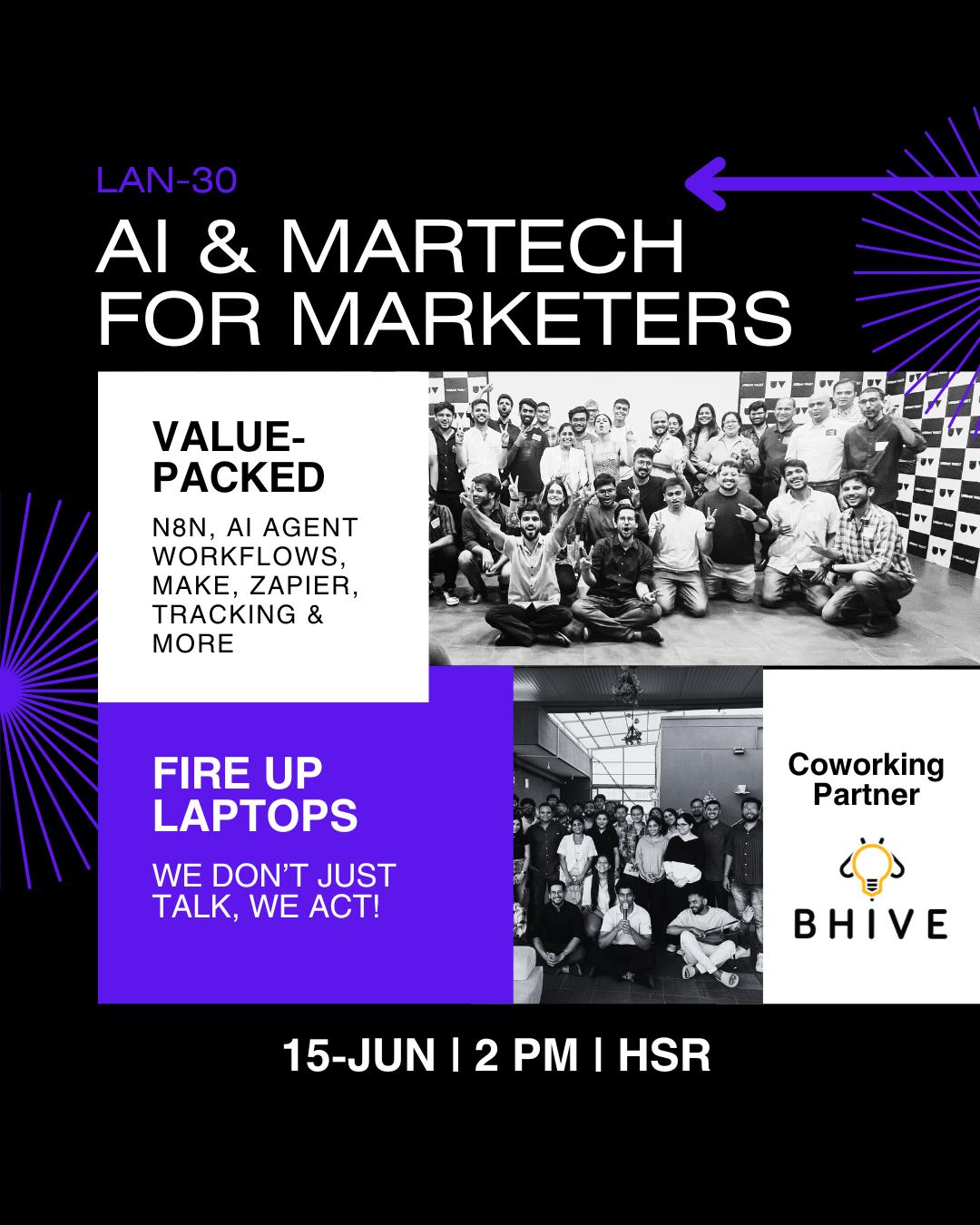 LAN-30

AI & MARTECH FOR MARKETERS

VALUE-PACKED

N8N, AI AGENT WORKFLOWS, MAKE, ZAPIER, TRACKING & MORE

FIRE UP LAPTOPS

WE DON'T JUST TALK, WE ACT!

Coworking Partner

BHIVE

15-JUN | 2 PM | HSR